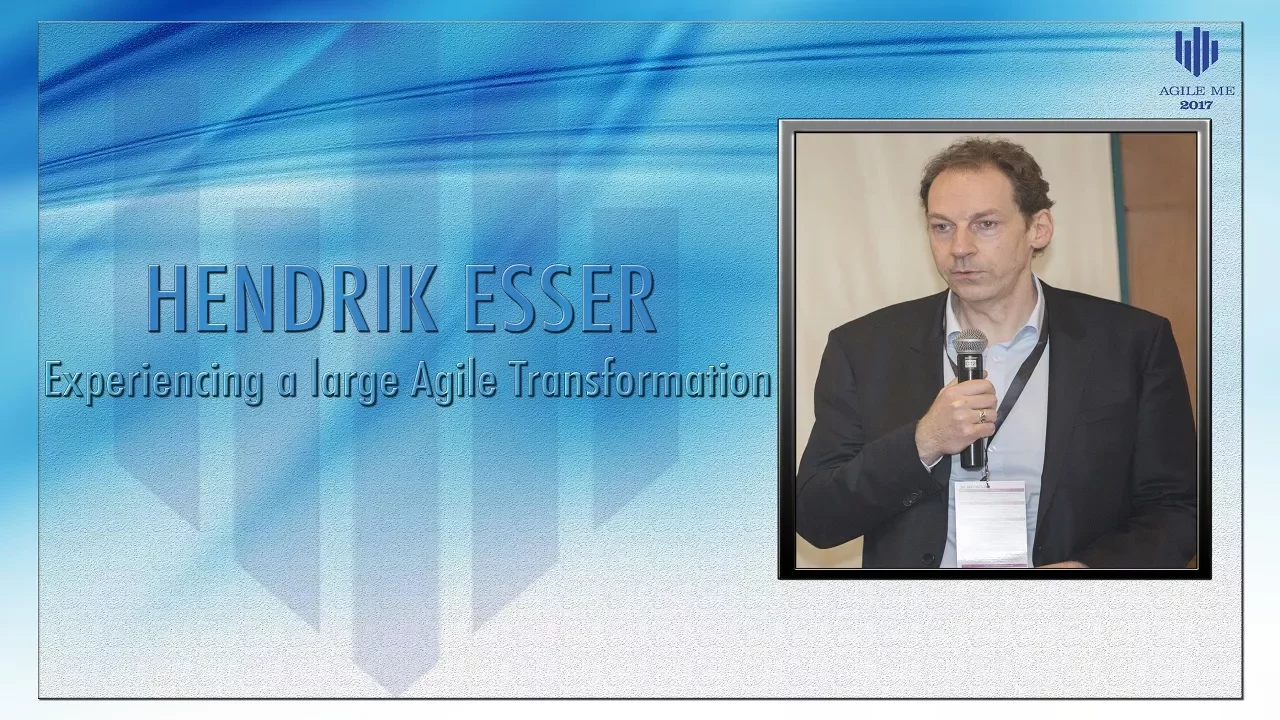 AGILE ME
2017

HENDRIK ESSER

Experiencing a large Agile Transformation